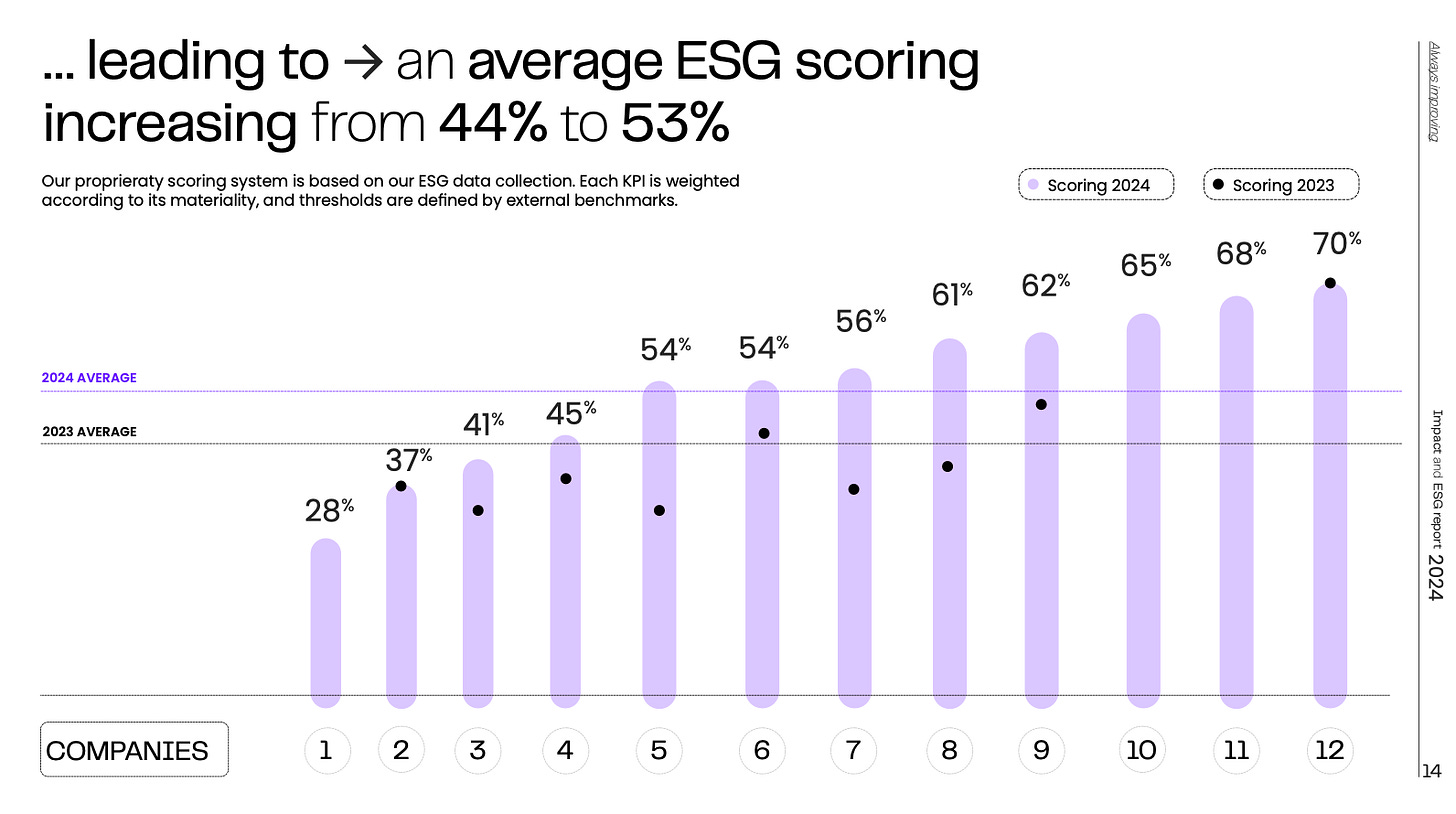 ... leading to → an average ESG scoring increasing from 44% to 53%

Our proprieraty scoring system is based on our ESG data collection. Each KPI is weighted according to its materiality, and thresholds are defined by external benchmarks.

Scoring 2024
Scoring 2023

2024 AVERAGE
2023 AVERAGE

28%
37%
41%
45%
54%
54%
56%
61%
62%
65%
68%
70%

COMPANIES
1
2
3
4
5
6
7
8
9
10
11
12

Always improving

Impact and ESG report 2024

14